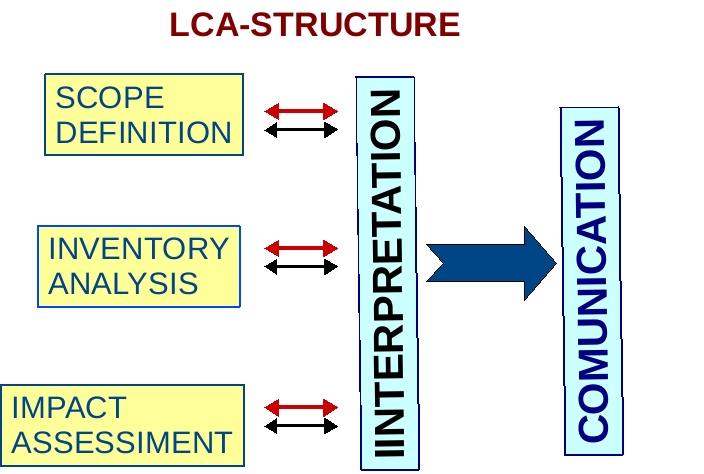 LCA-STRUCTURE

SCOPE DEFINITION

INVENTORY ANALYSIS

IMPACT ASSESSMENT

IINTERPRETATION

COMUNICATION